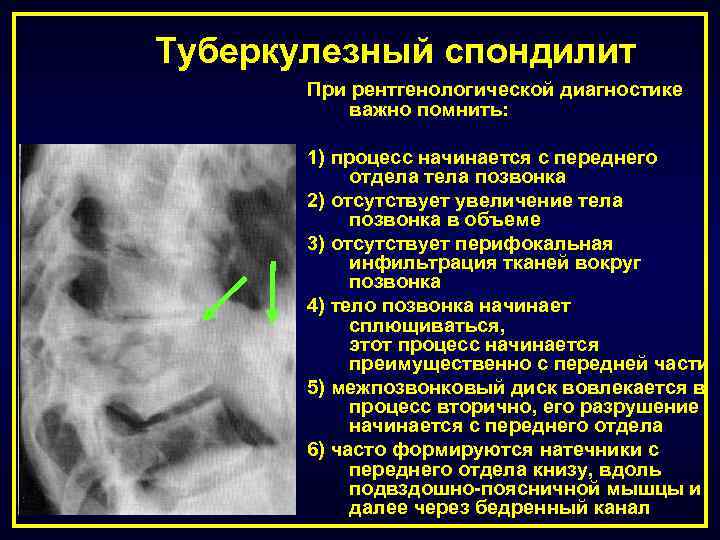 Туберкулезный спондилит

При рентгенологической диагностике важно помнить:

1) процесс начинается с переднего отдела тела позвонка

2) отсутствует увеличение тела позвонка в объеме

3) отсутствует перифокальная инфильтрация тканей вокруг позвонка

4) тело позвонка начинает сплющиваться, этот процесс начинается преимущественно с передней части

5) межпозвонковый диск вовлекается в процесс вторично, его разрушение начинается с переднего отдела

6) часто формируются натечники с переднего отдела книзу, вдоль подвздошно-поясничной мышцы и далее через бедренный канал